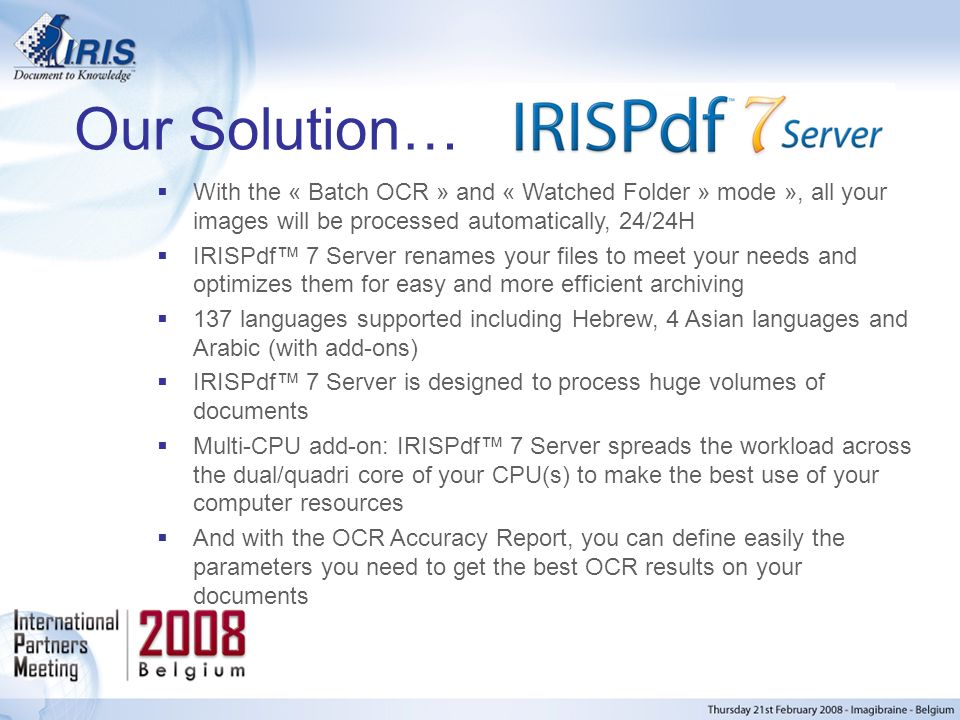 I.R.I.S.
Document to Knowledge™

Our Solution… IRISPdf™ 7 Server

▪ With the « Batch OCR » and « Watched Folder » mode », all your images will be processed automatically, 24/24H

▪ IRISPdf™ 7 Server renames your files to meet your needs and optimizes them for easy and more efficient archiving

▪ 137 languages supported including Hebrew, 4 Asian languages and Arabic (with add-ons)

▪ IRISPdf™ 7 Server is designed to process huge volumes of documents

▪ Multi-CPU add-on: IRISPdf™ 7 Server spreads the workload across the dual/quadri core of your CPU(s) to make the best use of your computer resources

▪ And with the OCR Accuracy Report, you can define easily the parameters you need to get the best OCR results on your documents

International Partners Meeting 2008 Belgium

Thursday 21st February 2008 - Imagibraine - Belgium